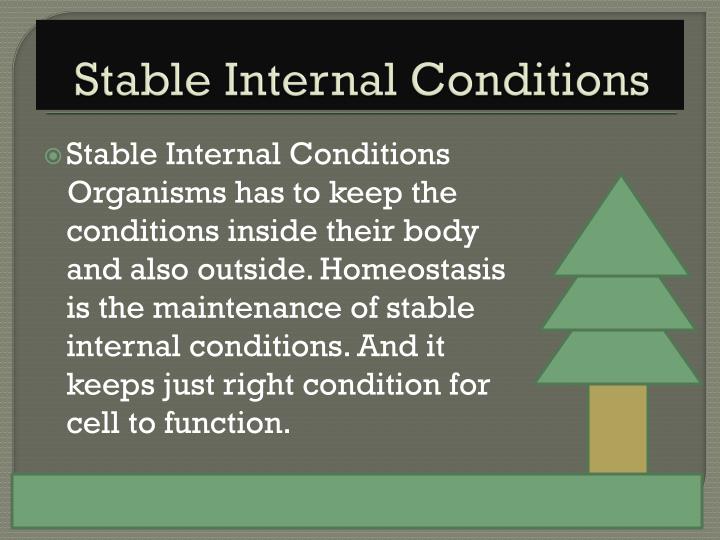 Stable Internal Conditions

Stable Internal Conditions Organisms has to keep the conditions inside their body and also outside. Homeostasis is the maintenance of stable internal conditions. And it keeps just right condition for cell to function.